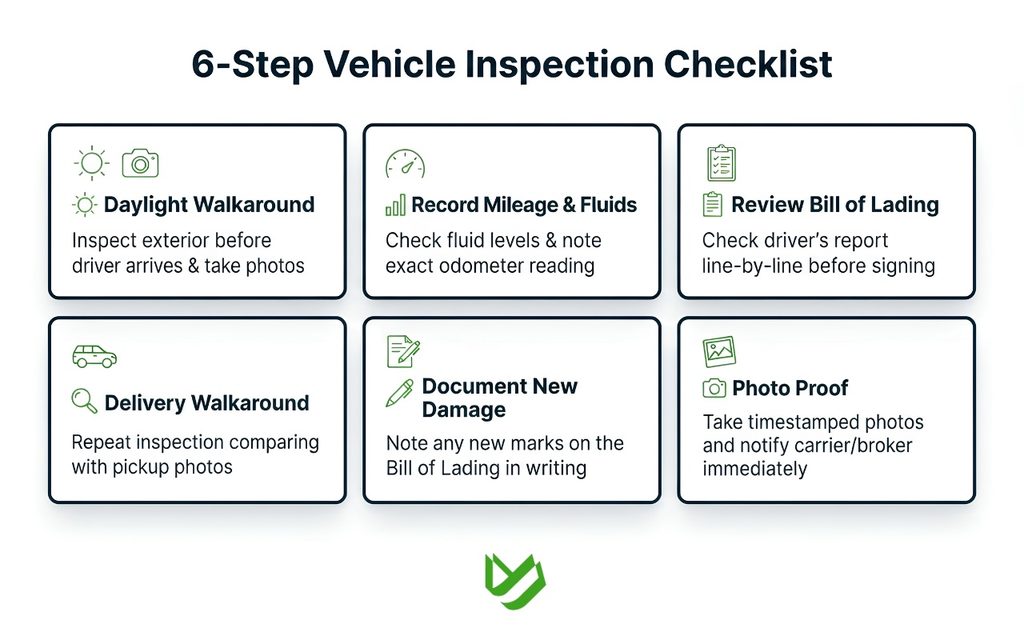 6-Step Vehicle Inspection Checklist

Daylight Walkaround

Inspect exterior before driver arrives & take photos

Record Mileage & Fluids

Check fluid levels & note exact odometer reading

Review Bill of Lading

Check driver's report line-by-line before signing

Delivery Walkaround

Repeat inspection comparing with pickup photos

Document New Damage

Note any new marks on the Bill of Lading in writing

Photo Proof

Take timestamped photos and notify carrier/broker immediately